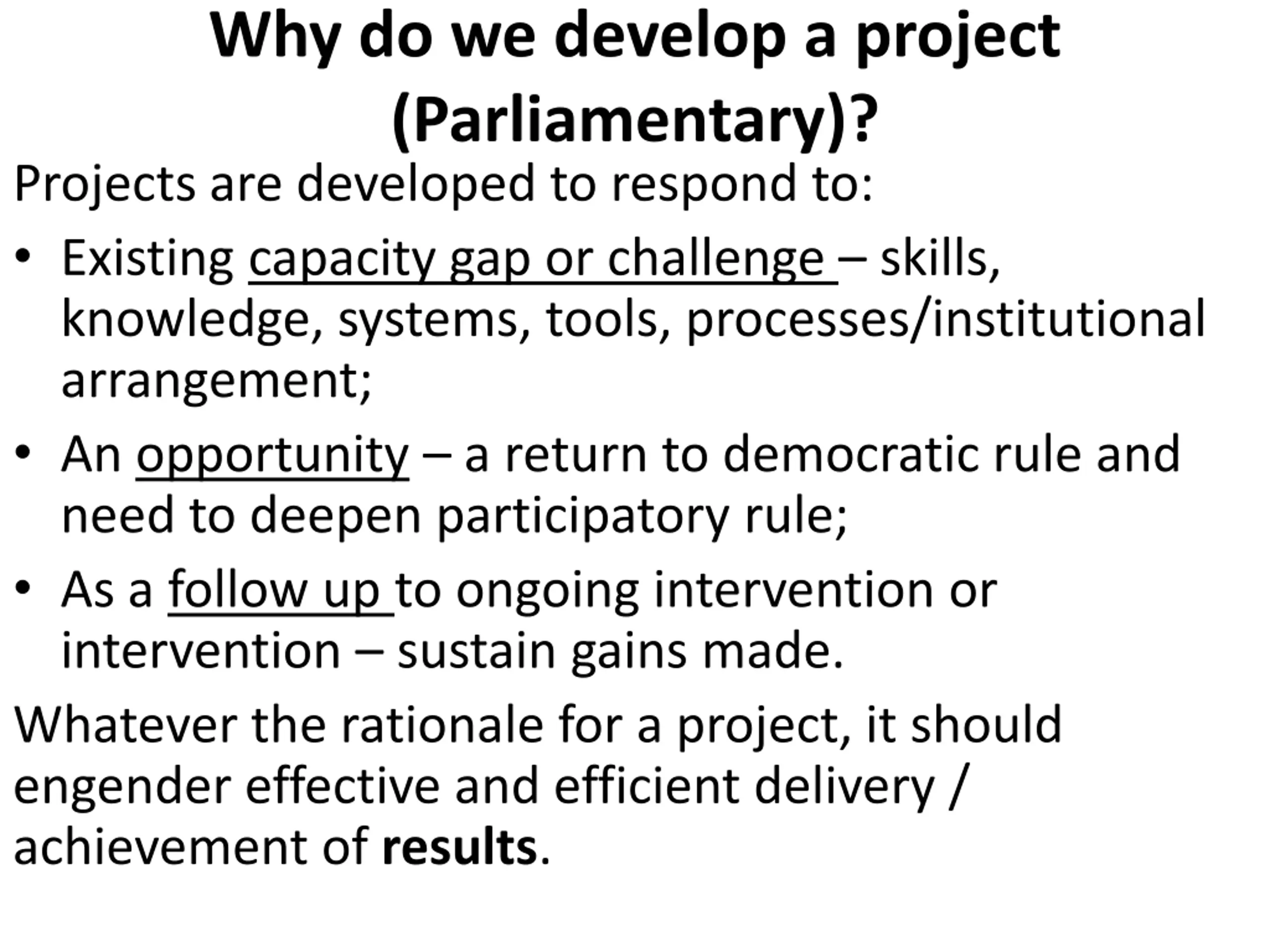 Why do we develop a project (Parliamentary)?

Projects are developed to respond to:

• Existing capacity gap or challenge – skills, knowledge, systems, tools, processes/institutional arrangement;

• An opportunity – a return to democratic rule and need to deepen participatory rule;

• As a follow up to ongoing intervention or intervention – sustain gains made.

Whatever the rationale for a project, it should engender effective and efficient delivery / achievement of results.